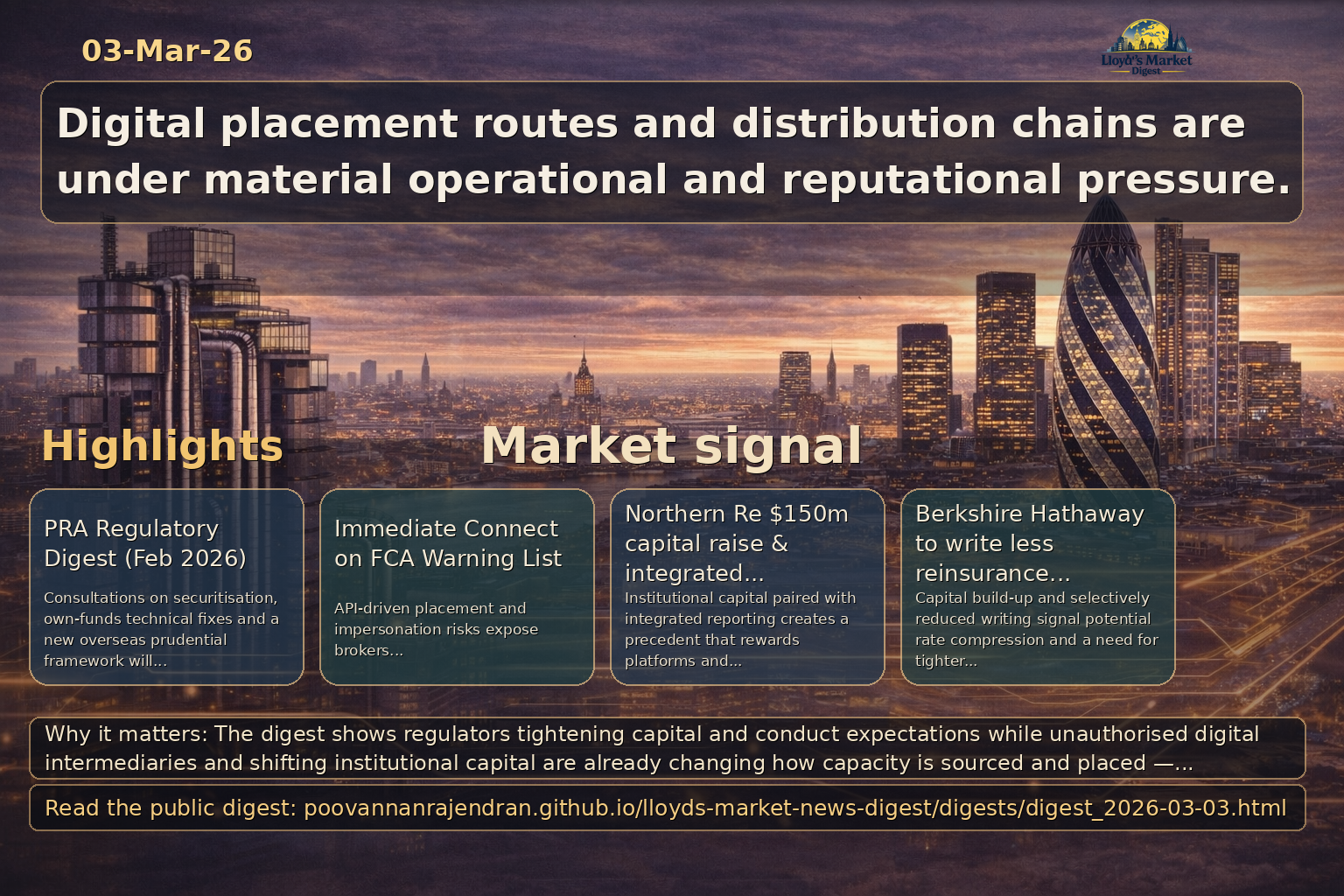 03-Mar-26

Lloyd's Market Digest

Digital placement routes and distribution chains are under material operational and reputational pressure.

Highlights

Market signal

PRA Regulatory Digest (Feb 2026)

Consultations on securitisation, own-funds technical fixes and a new overseas prudential framework will...

Immediate Connect on FCA Warning List

API-driven placement and impersonation risks expose brokers...

Northern Re $150m capital raise & integrated...

Institutional capital paired with integrated reporting creates a precedent that rewards platforms and...

Berkshire Hathaway to write less reinsurance...

Capital build-up and selectively reduced writing signal potential rate compression and a need for tighter...

Why it matters: The digest shows regulators tightening capital and conduct expectations while unauthorised digital intermediaries and shifting institutional capital are already changing how capacity is sourced and placed —...

Read the public digest: poovannanrajendran.github.io/lloyds-market-news-digest/digests/digest_2026-03-03.html